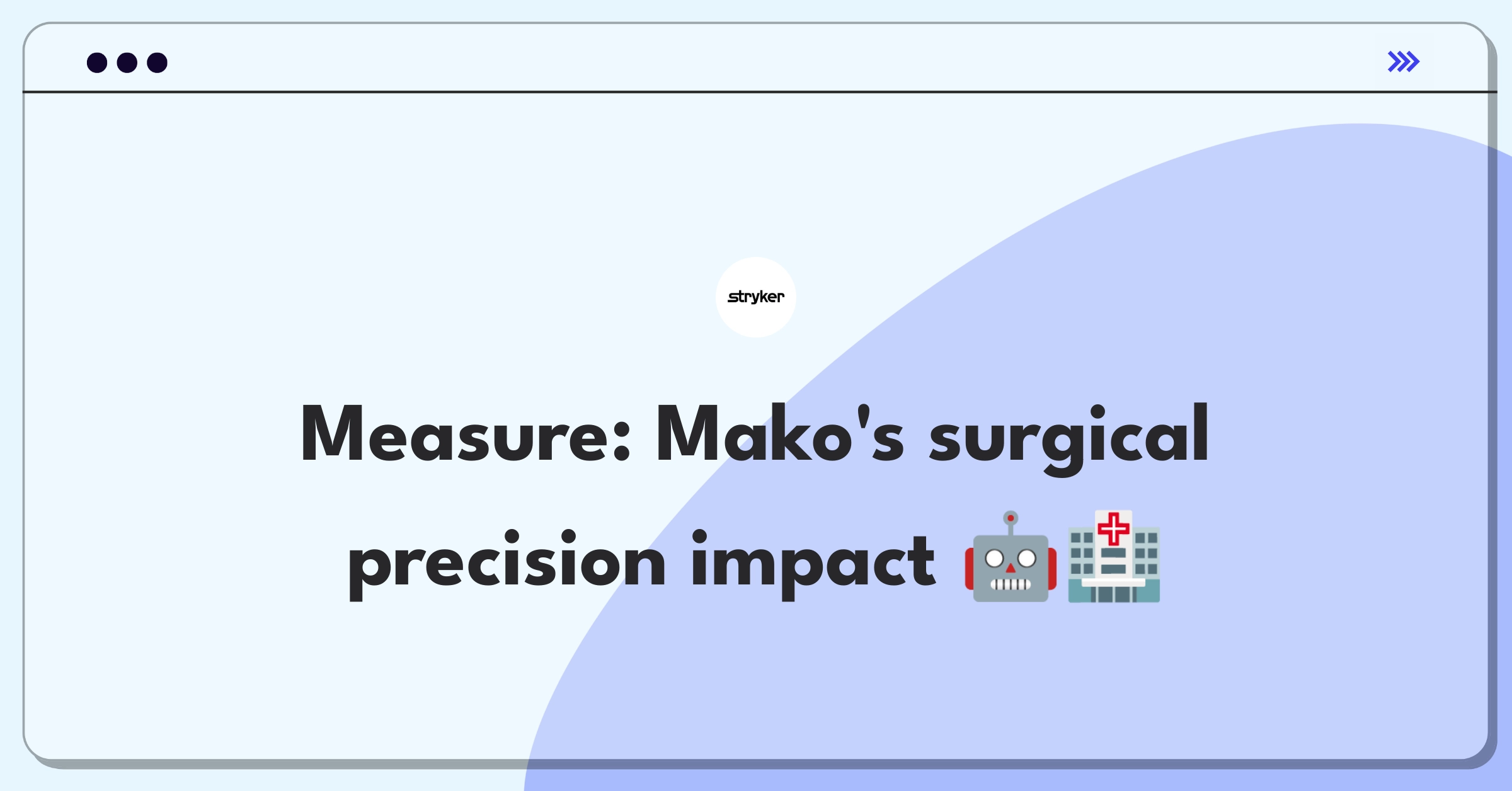 stryker

Measure: Mako's surgical precision impact 🤖🏥